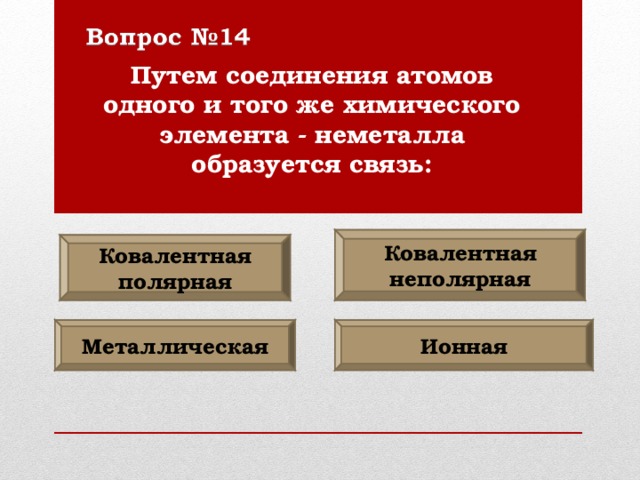 Вопрос №14

Путем соединения атомов одного и того же химического элемента - неметалла образуется связь:

Ковалентная полярная

Ковалентная неполярная

Металлическая

Ионная